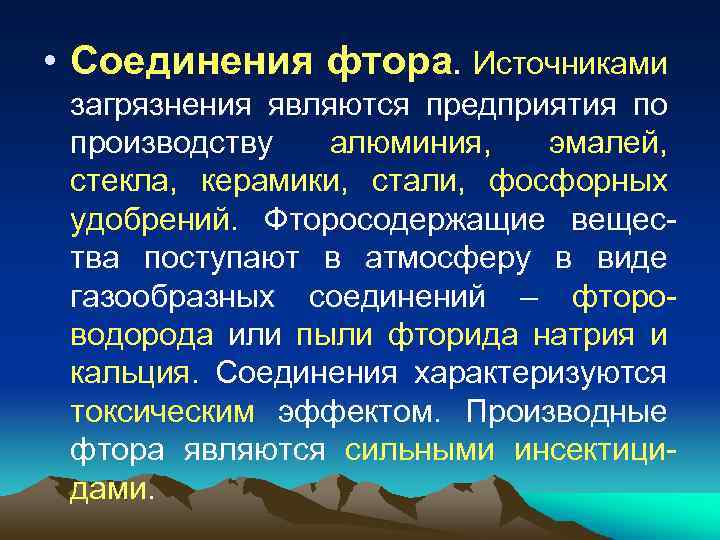 • Соединения фтора. Источниками загрязнения являются предприятия по производству алюминия, эмалей, стекла, керамики, стали, фосфорных удобрений. Фторосодержащие вещества поступают в атмосферу в виде газообразных соединений – фтороводорода или пыли фторида натрия и кальция. Соединения характеризуются токсическим эффектом. Производные фтора являются сильными инсектицидами.